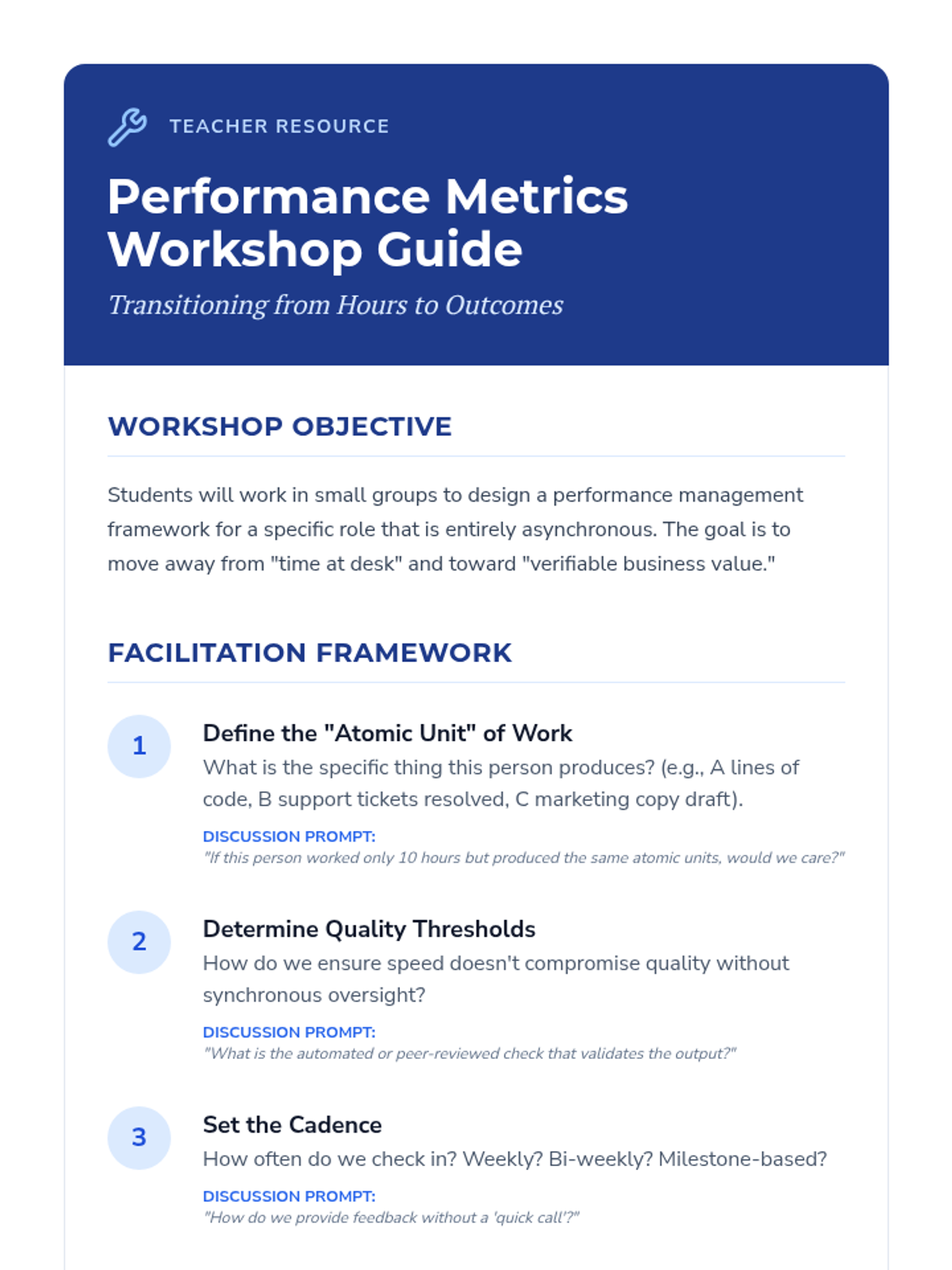 TEACHER RESOURCE

Performance Metrics Workshop Guide

Transitioning from Hours to Outcomes

WORKSHOP OBJECTIVE

Students will work in small groups to design a performance management framework for a specific role that is entirely asynchronous. The goal is to move away from "time at desk" and toward "verifiable business value."

FACILITATION FRAMEWORK

1

Define the "Atomic Unit" of Work

What is the specific thing this person produces? (e.g., A lines of code, B support tickets resolved, C marketing copy draft).

DISCUSSION PROMPT:

"If this person worked only 10 hours but produced the same atomic units, would we care?"

2

Determine Quality Thresholds

How do we ensure speed doesn't compromise quality without synchronous oversight?

DISCUSSION PROMPT:

"What is the automated or peer-reviewed check that validates the output?"

3

Set the Cadence

How often do we check in? Weekly? Bi-weekly? Milestone-based?

DISCUSSION PROMPT:

"How do we provide feedback without a 'quick call'?"